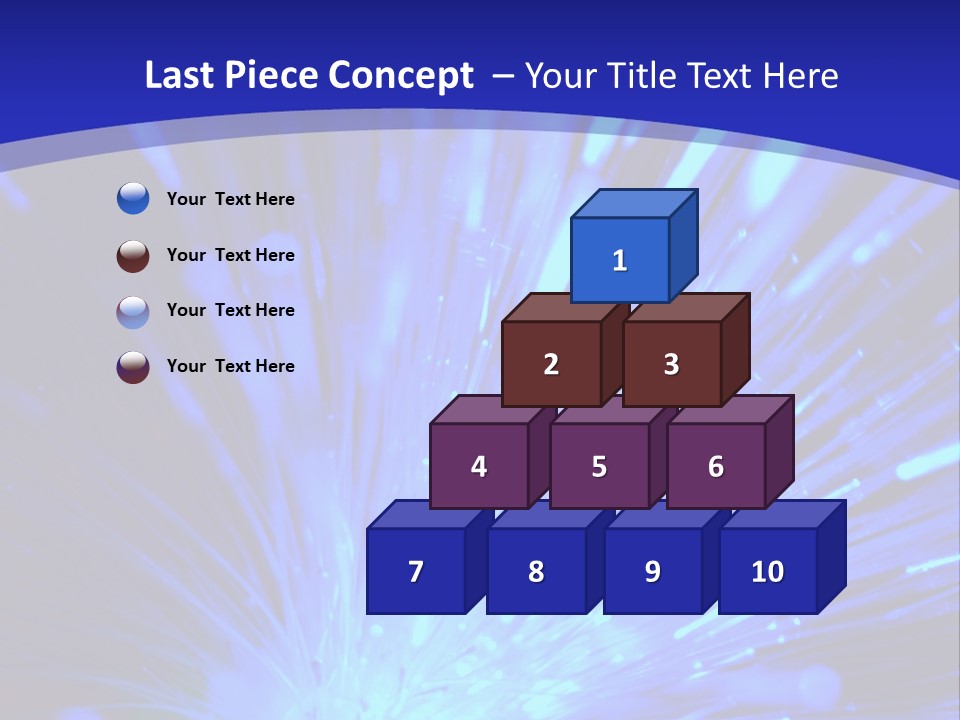 Last Piece Concept – Your Title Text Here

Your Text Here

Your Text Here

Your Text Here

Your Text Here

1

2

3

4

5

6

7

8

9

10